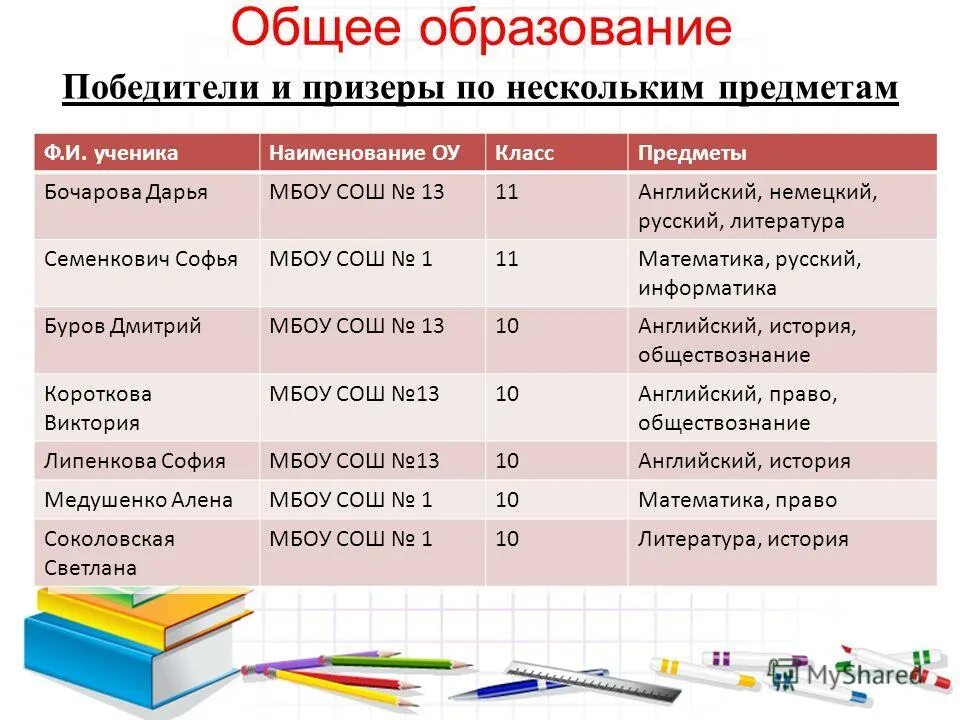 Общее образование

Победители и призеры по нескольким предметам

| Ф.И. ученика | Наименование ОУ | Класс | Предметы |
|---|---|---|---|
| Бочарова Дарья | МБОУ СОШ № 13 | 11 | Английский, немецкий, русский, литература |
| Семенкович Софья | МБОУ СОШ № 1 | 11 | Математика, русский, информатика |
| Буров Дмитрий | МБОУ СОШ № 13 | 10 | Английский, история, обществознание |
| Короткова Виктория | МБОУ СОШ №13 | 10 | Английский, право, обществознание |
| Липенкова София | МБОУ СОШ №13 | 10 | Английский, история |
| Медушенко Алена | МБОУ СОШ № 1 | 10 | Математика, право |
| Соколовская Светлана | МБОУ СОШ № 1 | 10 | Литература, история |

MyShared